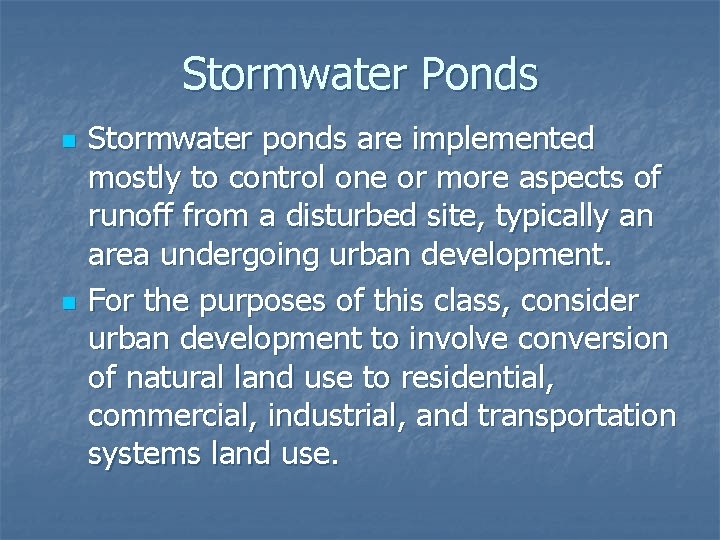 Stormwater Ponds

Stormwater ponds are implemented mostly to control one or more aspects of runoff from a disturbed site, typically an area undergoing urban development.

For the purposes of this class, consider urban development to involve conversion of natural land use to residential, commercial, industrial, and transportation systems land use.